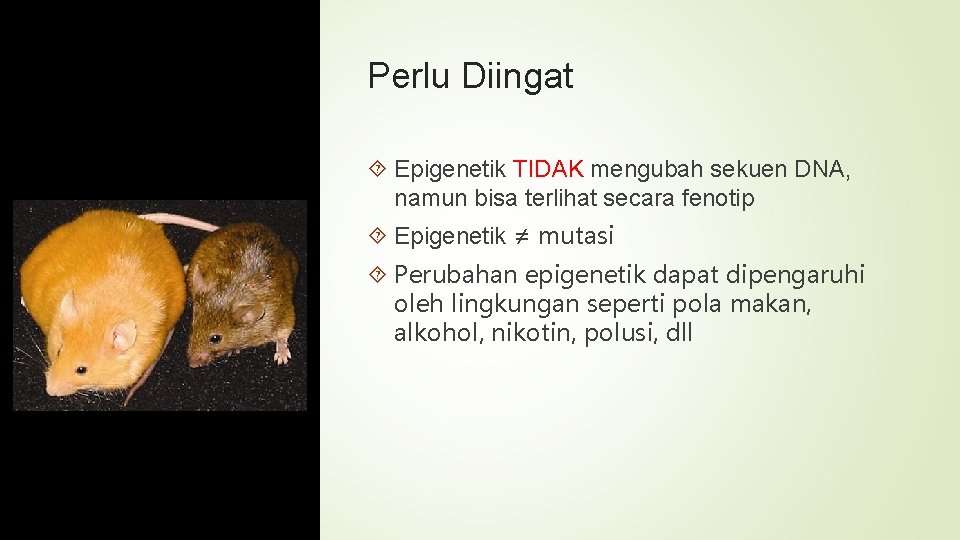 Perlu Diingat

Epigenetik TIDAK mengubah sekuen DNA, namun bisa terlihat secara fenotip

Epigenetik $\neq$ mutasi

Perubahan epigenetik dapat dipengaruhi oleh lingkungan seperti pola makan, alkohol, nikotin, polusi, dll